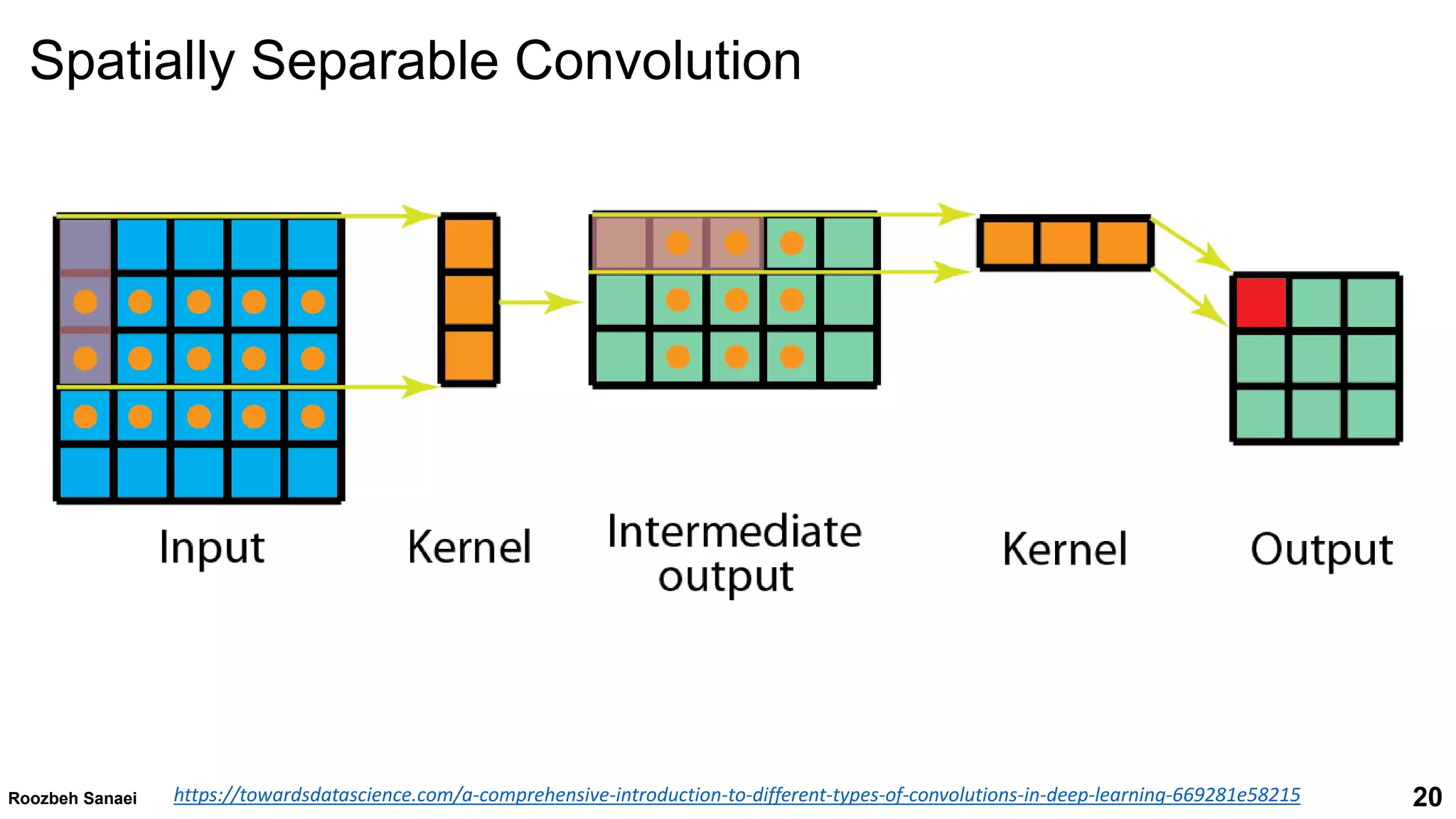 Spatially Separable Convolution

Input

Kernel

Intermediate output

Kernel

Output

Roozbeh Sanaei

https://towardsdatascience.com/a-comprehensive-introduction-to-different-types-of-convolutions-in-deep-learning-669281e58215

20